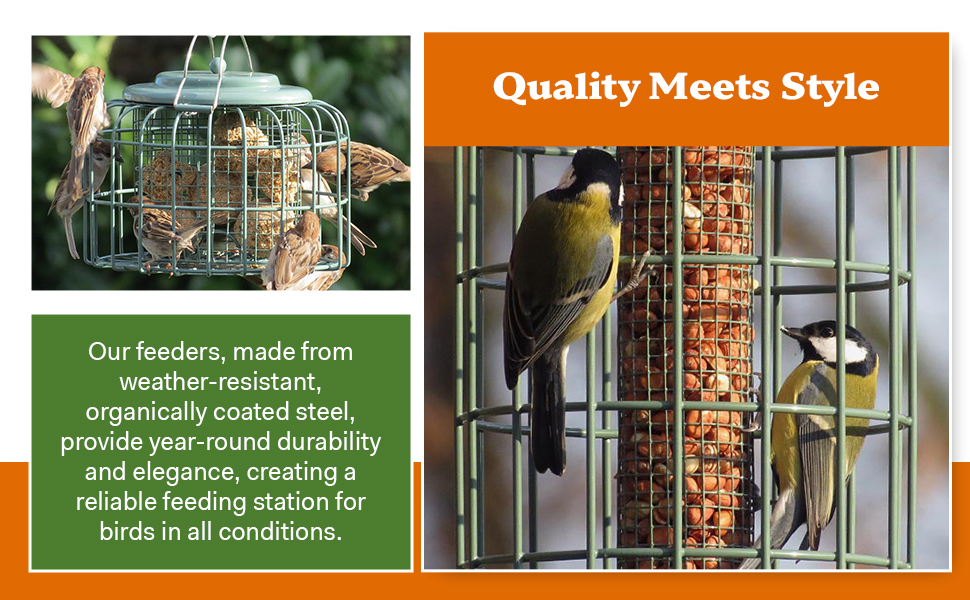 Quality Meets Style

Our feeders, made from weather-resistant, organically coated steel, provide year-round durability and elegance, creating a reliable feeding station for birds in all conditions.